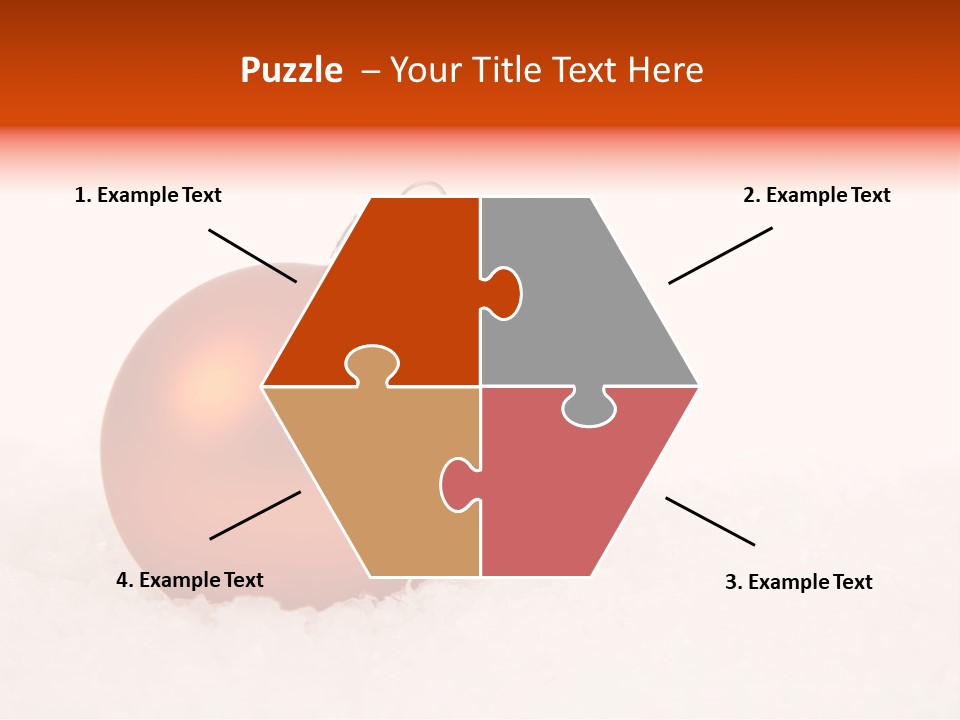 Puzzle – Your Title Text Here

1. Example Text

2. Example Text

4. Example Text

3. Example Text